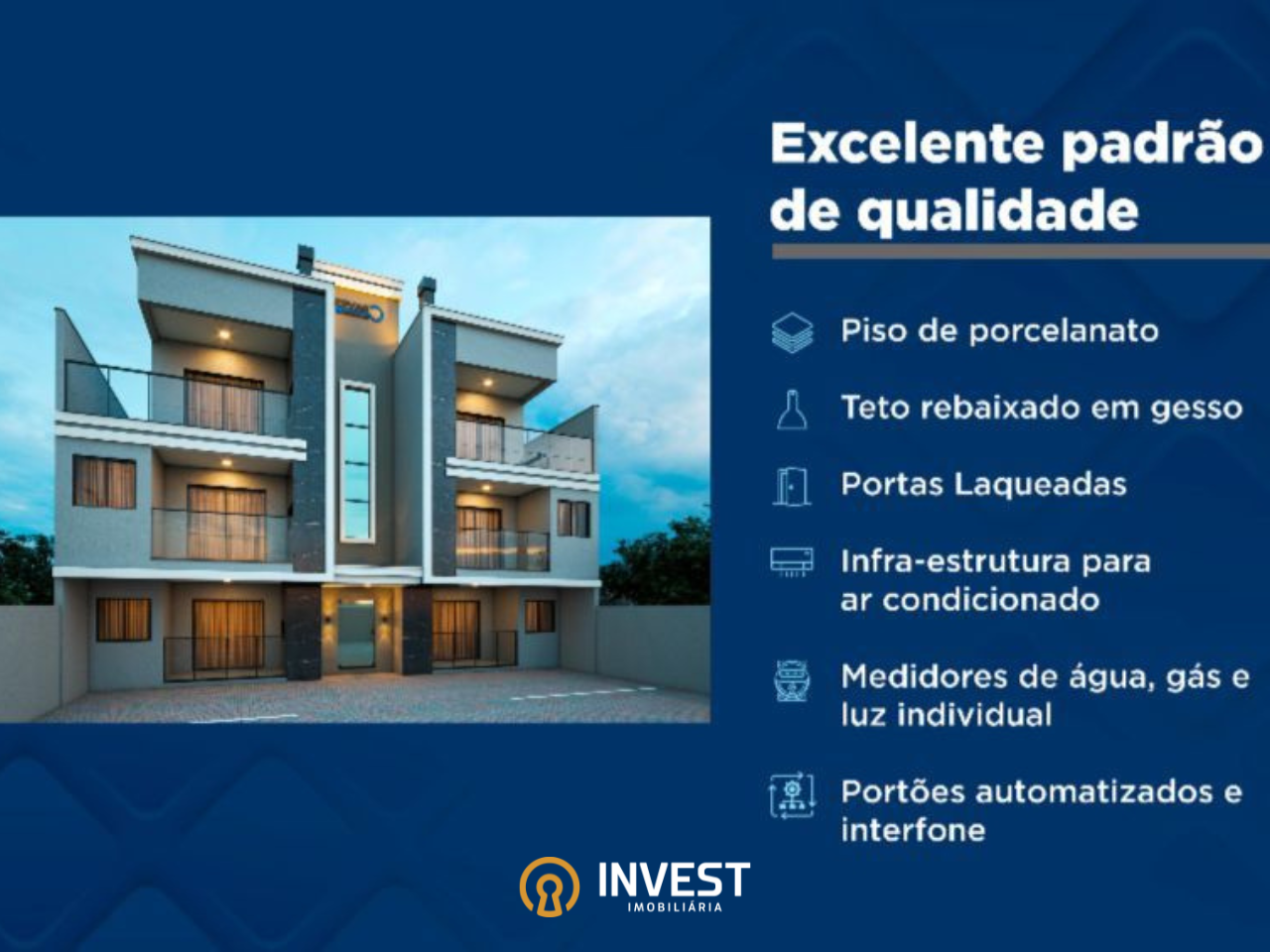 Excelente padrão de qualidade

Piso de porcelanato

Teto rebaixado em gesso

Portas Laqueadas

Infra-estrutura para ar condicionado

Medidores de água, gás e luz individual

Portões automatizados e interfone

INVEST
IMOBILIÁRIA